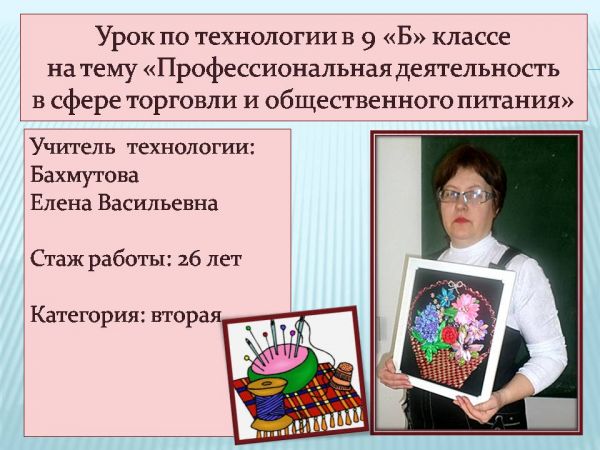 Урок по технологии в 9 «Б» классе на тему «Профессиональная деятельность в сфере торговли и общественного питания»

Учитель технологии: Бахмутова Елена Васильевна

Стаж работы: 26 лет

Категория: вторая